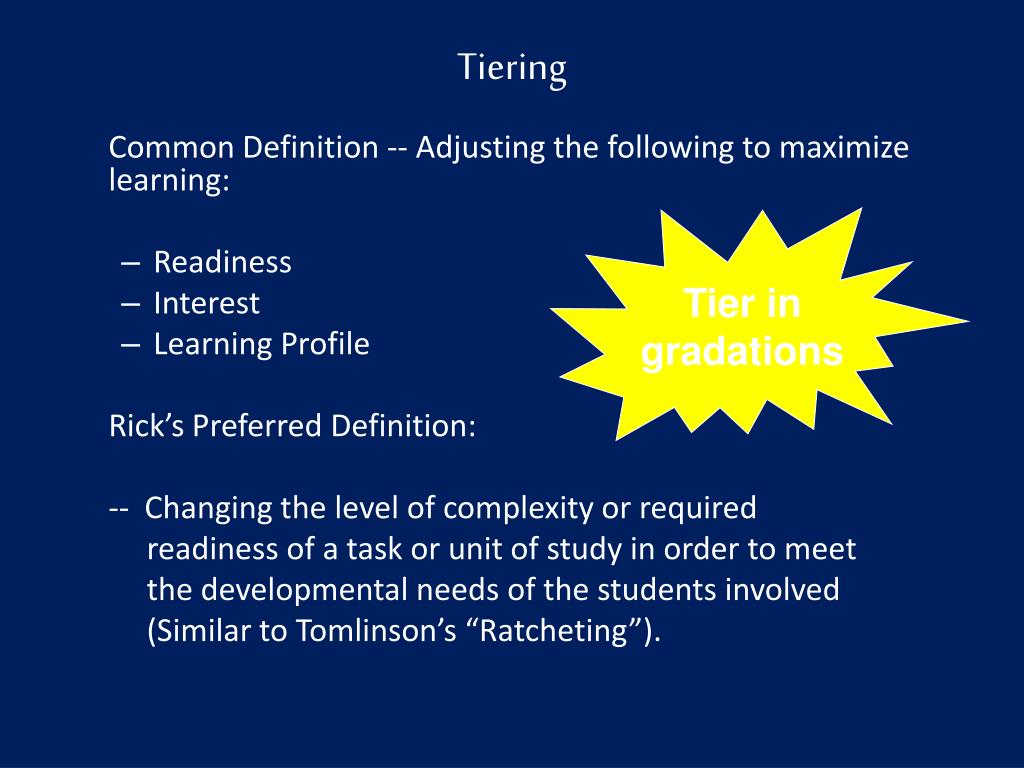 Tiering

Common Definition -- Adjusting the following to maximize learning:

– Readiness
– Interest
– Learning Profile

Tier in gradations

Rick’s Preferred Definition:

-- Changing the level of complexity or required readiness of a task or unit of study in order to meet the developmental needs of the students involved (Similar to Tomlinson’s “Ratcheting”).